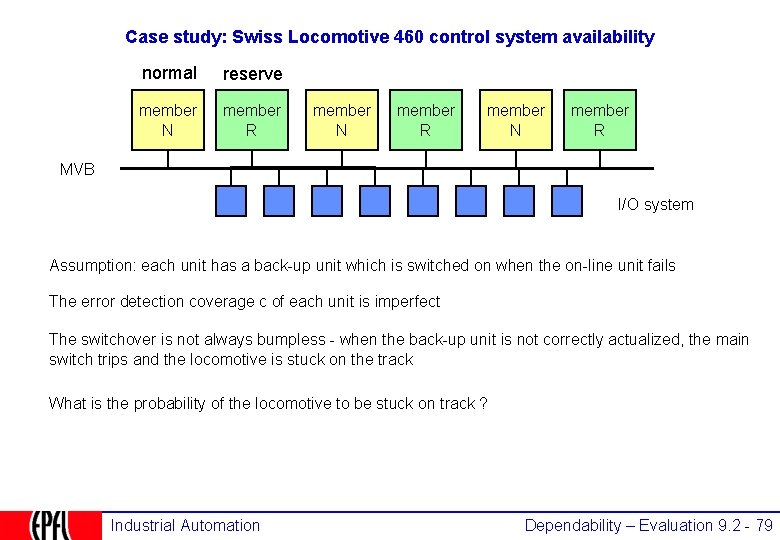 Case study: Swiss Locomotive 460 control system availability

normal
reserve

member
N

member
R

member
N

member
R

member
N

member
R

MVB

I/O system

Assumption: each unit has a back-up unit which is switched on when the on-line unit fails

The error detection coverage c of each unit is imperfect

The switchover is not always bumpless - when the back-up unit is not correctly actualized, the main switch trips and the locomotive is stuck on the track

What is the probability of the locomotive to be stuck on track ?

EPFL

Industrial Automation

Dependability – Evaluation 9.2 - 79